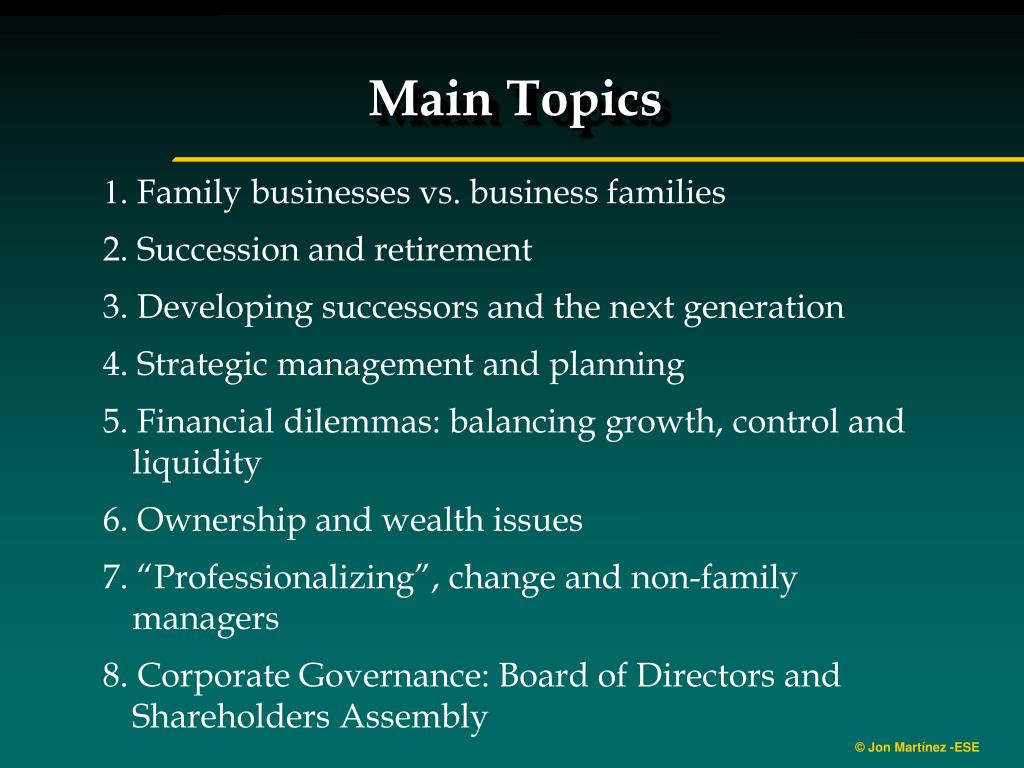 Main Topics

1. Family businesses vs. business families

2. Succession and retirement

3. Developing successors and the next generation

4. Strategic management and planning

5. Financial dilemmas: balancing growth, control and liquidity

6. Ownership and wealth issues

7. “Professionalizing”, change and non-family managers

8. Corporate Governance: Board of Directors and Shareholders Assembly

© Jon Martínez -ESE